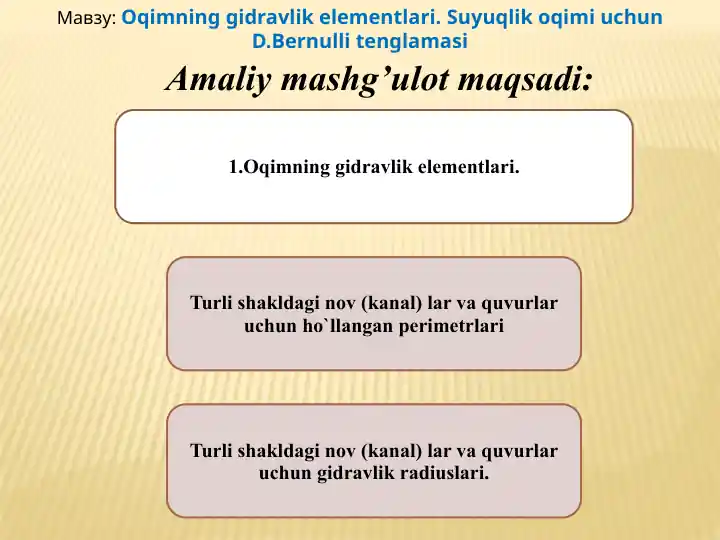 Мавзу: Oqimning gidravlik elementlari. Suyuqlik oqimi uchun D.Bernulli tenglamasi

Amaliy mashg’ulot maqsadi:

1.Oqimning gidravlik elementlari.

Turli shakldagi nov (kanal) lar va quvurlar uchun ho`llangan perimetrlari

Turli shakldagi nov (kanal) lar va quvurlar uchun gidravlik radiuslari.